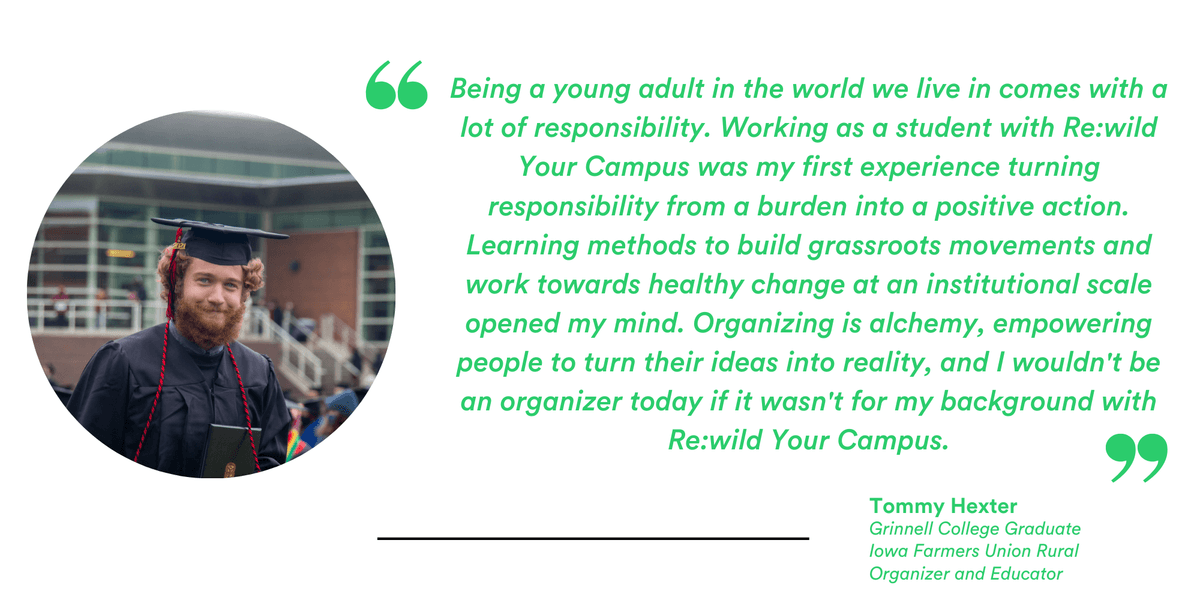 “Being a young adult in the world we live in comes with a lot of responsibility. Working as a student with Re:wild Your Campus was my first experience turning responsibility from a burden into a positive action. Learning methods to build grassroots movements and work towards healthy change at an institutional scale opened my mind. Organizing is alchemy, empowering people to turn their ideas into reality, and I wouldn't be an organizer today if it wasn't for my background with Re:wild Your Campus.”

Tommy Hexter
Grinnell College Graduate
Iowa Farmers Union Rural Organizer and Educator